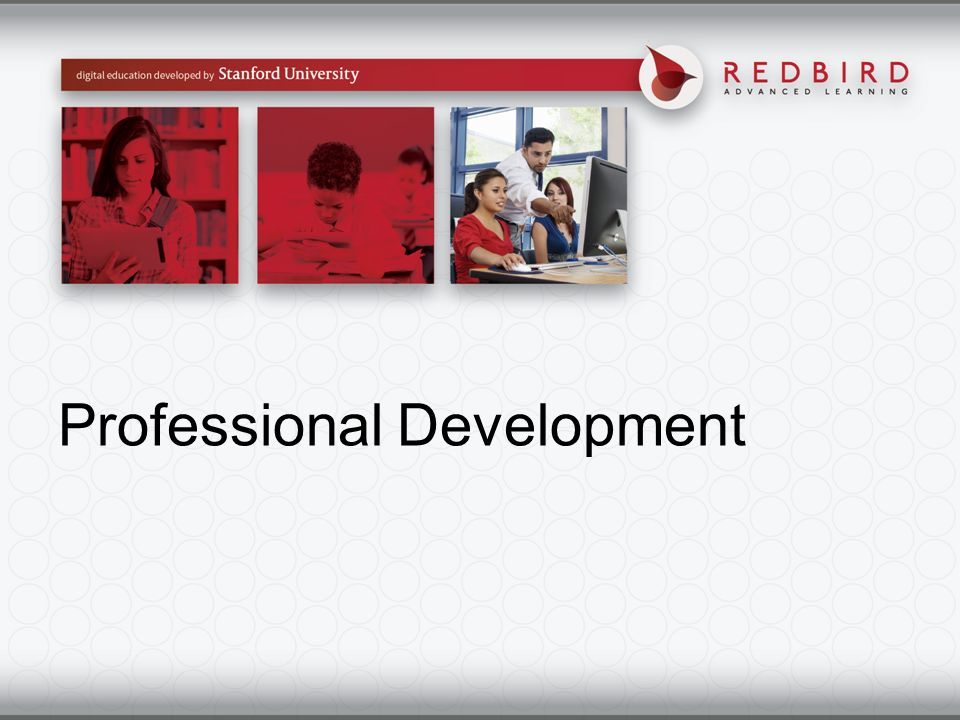 digital education developed by Stanford University

REDBIRD
ADVANCED LEARNING

Professional Development